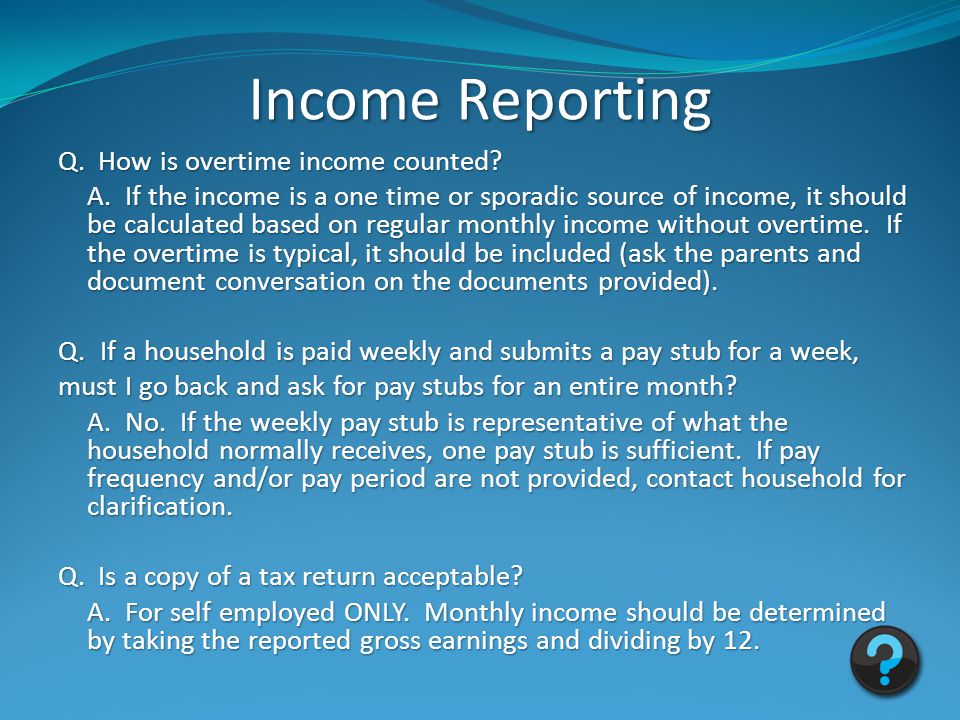 Income Reporting

Q. How is overtime income counted?

A. If the income is a one time or sporadic source of income, it should be calculated based on regular monthly income without overtime. If the overtime is typical, it should be included (ask the parents and document conversation on the documents provided).

Q. If a household is paid weekly and submits a pay stub for a week, must I go back and ask for pay stubs for an entire month?

A. No. If the weekly pay stub is representative of what the household normally receives, one pay stub is sufficient. If pay frequency and/or pay period are not provided, contact household for clarification.

Q. Is a copy of a tax return acceptable?

A. For self employed ONLY. Monthly income should be determined by taking the reported gross earnings and dividing by 12.

?